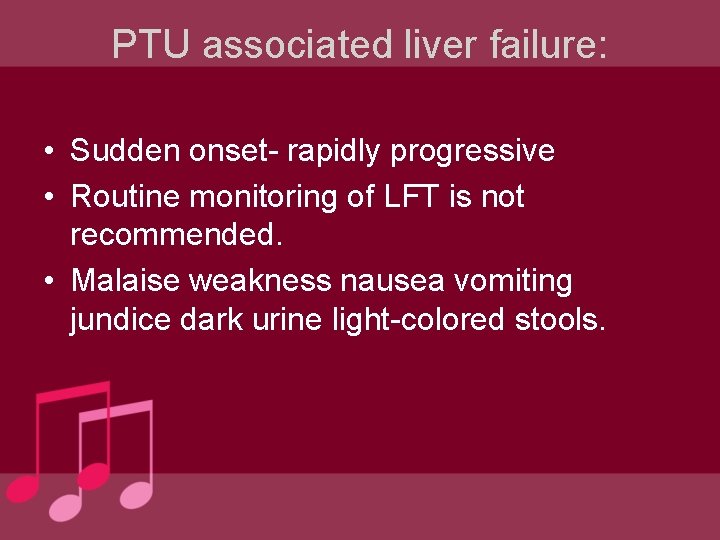 PTU associated liver failure:

• Sudden onset- rapidly progressive
• Routine monitoring of LFT is not recommended.
• Malaise weakness nausea vomiting jundice dark urine light-colored stools.